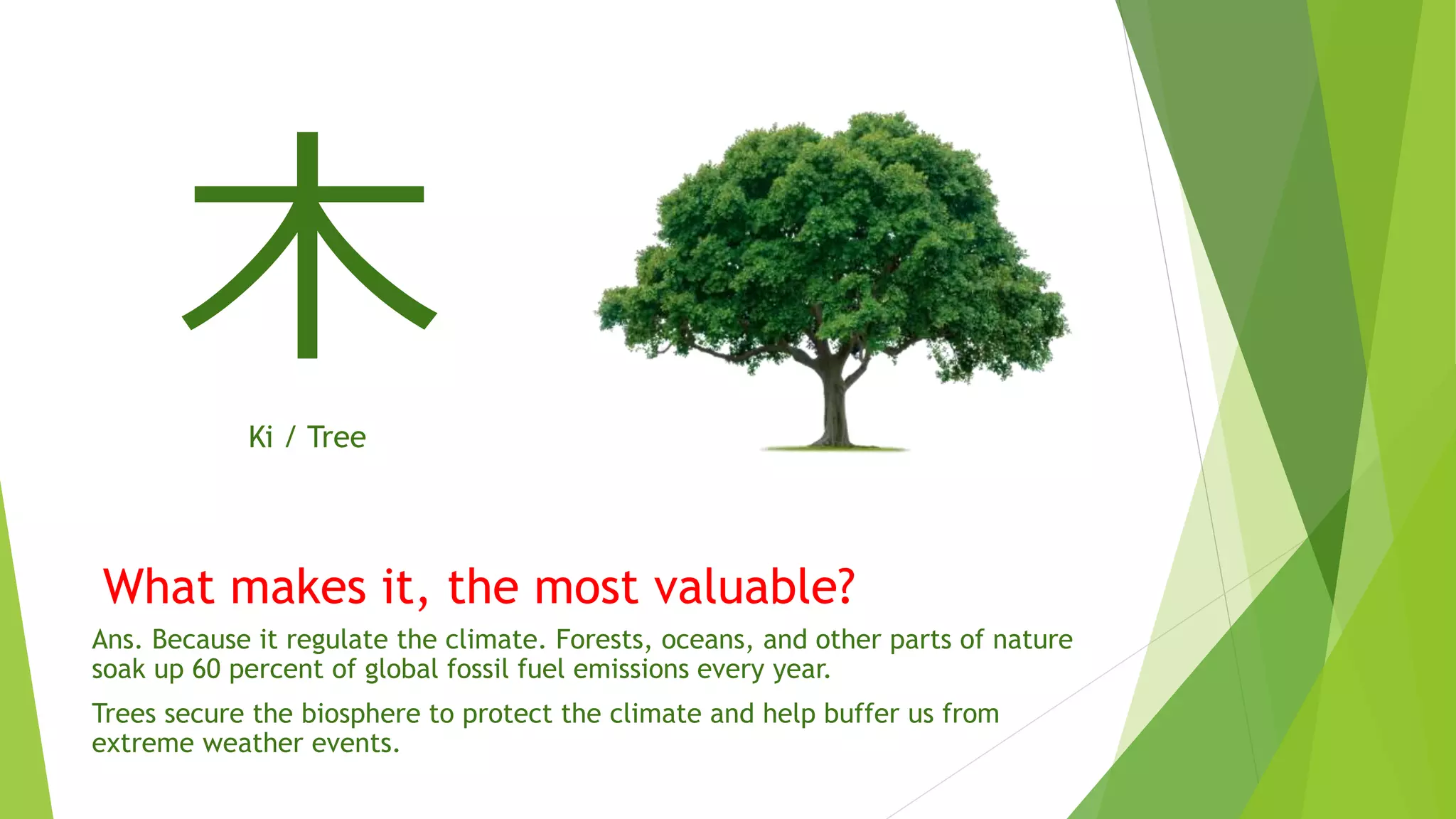 木

Ki / Tree

What makes it, the most valuable?

Ans. Because it regulate the climate. Forests, oceans, and other parts of nature soak up 60 percent of global fossil fuel emissions every year.

Trees secure the biosphere to protect the climate and help buffer us from extreme weather events.